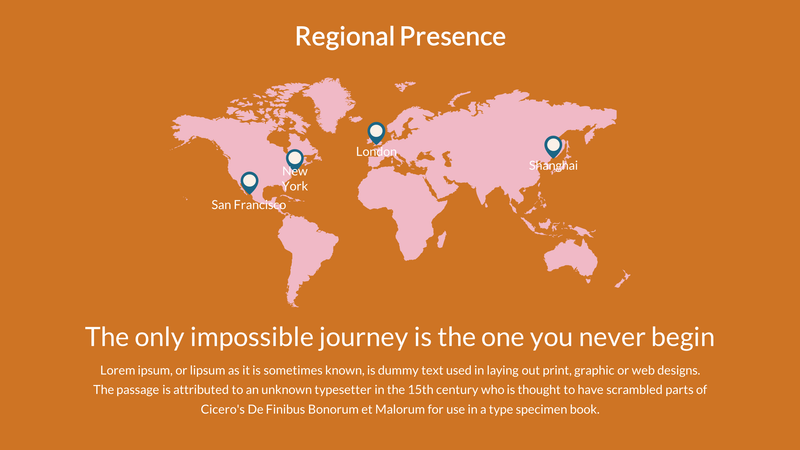 Regional Presence

London

New York

Shanghai

San Francisco

The only impossible journey is the one you never begin

Lorem ipsum, or lipsum as it is sometimes known, is dummy text used in laying out print, graphic or web designs. The passage is attributed to an unknown typesetter in the 15th century who is thought to have scrambled parts of Cicero's De Finibus Bonorum et Malorum for use in a type specimen book.